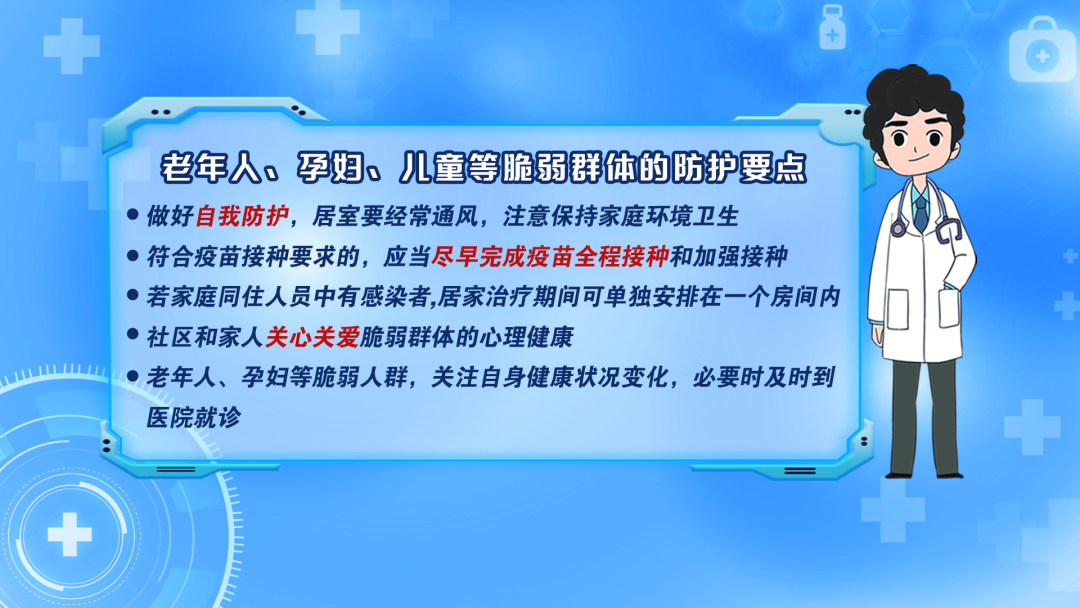 老年人、孕妇、儿童等脆弱群体的防护要点

● 做好自我防护，居室要经常通风，注意保持家庭环境卫生

● 符合疫苗接种要求的，应当尽早完成疫苗全程接种和加强接种

● 若家庭同住人员中有感染者,居家治疗期间可单独安排在一个房间内

● 社区和家人关心关爱脆弱群体的心理健康

● 老年人、孕妇等脆弱人群，关注自身健康状况变化，必要时及时到医院就诊